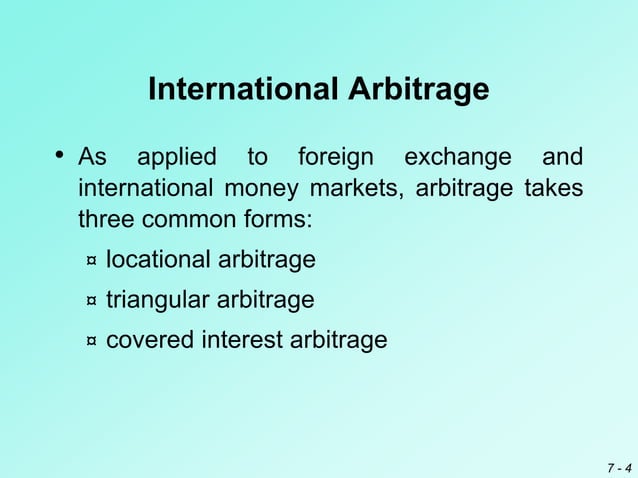 International Arbitrage

• As applied to foreign exchange and international money markets, arbitrage takes three common forms:

¤ locational arbitrage

¤ triangular arbitrage

¤ covered interest arbitrage

7 - 4